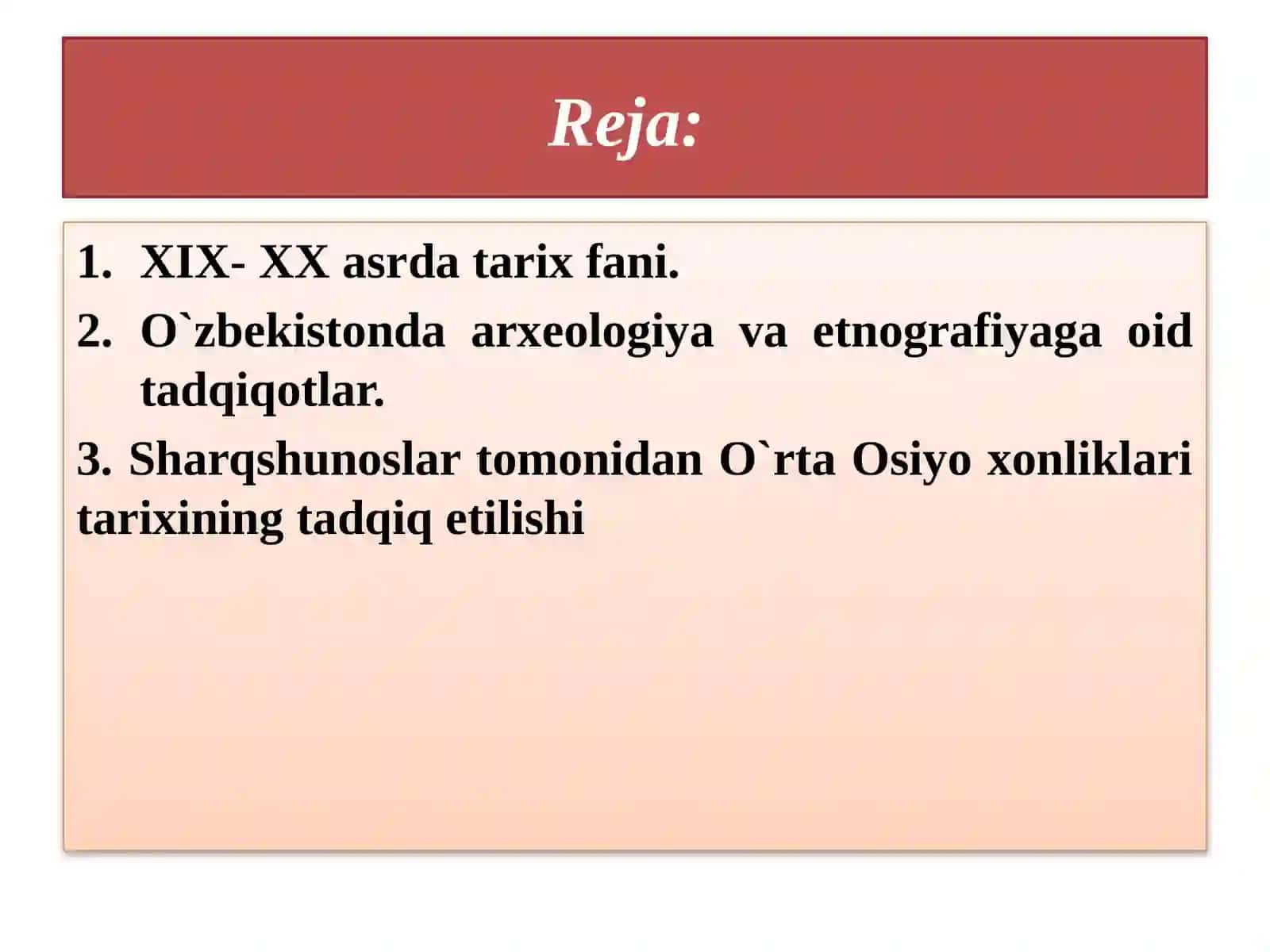 Reja:

1. XIX- XX asrda tarix fani.
2. O`zbekistonda arxeologiya va etnografiyaga oid tadqiqotlar.
3. Sharqshunoslar tomonidan O`rta Osiyo xonliklari tarixining tadqiq etilishi